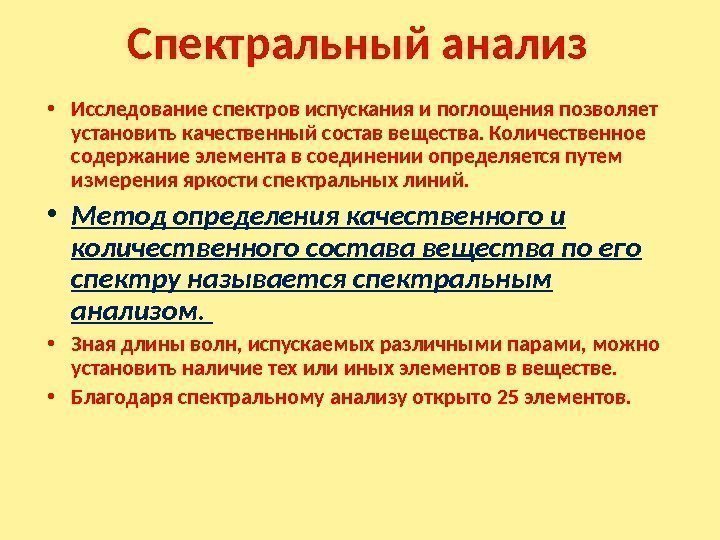 Спектральный анализ

• Исследование спектров испускания и поглощения позволяет установить качественный состав вещества. Количественное содержание элемента в соединении определяется путем измерения яркости спектральных линий.

• Метод определения качественного и количественного состава вещества по его спектру называется спектральным анализом.

• Зная длины волн, испускаемых различными парами, можно установить наличие тех или иных элементов в веществе.

• Благодаря спектральному анализу открыто 25 элементов.